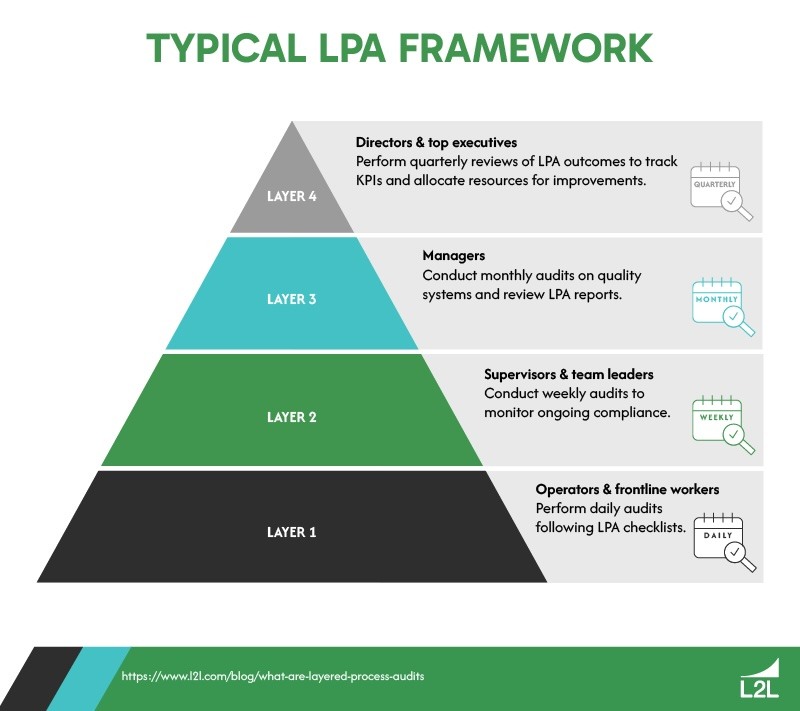 TYPICAL LPA FRAMEWORK

LAYER 4

Directors & top executives
Perform quarterly reviews of LPA outcomes to track KPIs and allocate resources for improvements.

QUARTERLY

LAYER 3

Managers
Conduct monthly audits on quality systems and review LPA reports.

MONTHLY

LAYER 2

Supervisors & team leaders
Conduct weekly audits to monitor ongoing compliance.

WEEKLY

LAYER 1

Operators & frontline workers
Perform daily audits following LPA checklists.

DAILY

https://www.l2l.com/blog/what-are-layered-process-audits

L2L